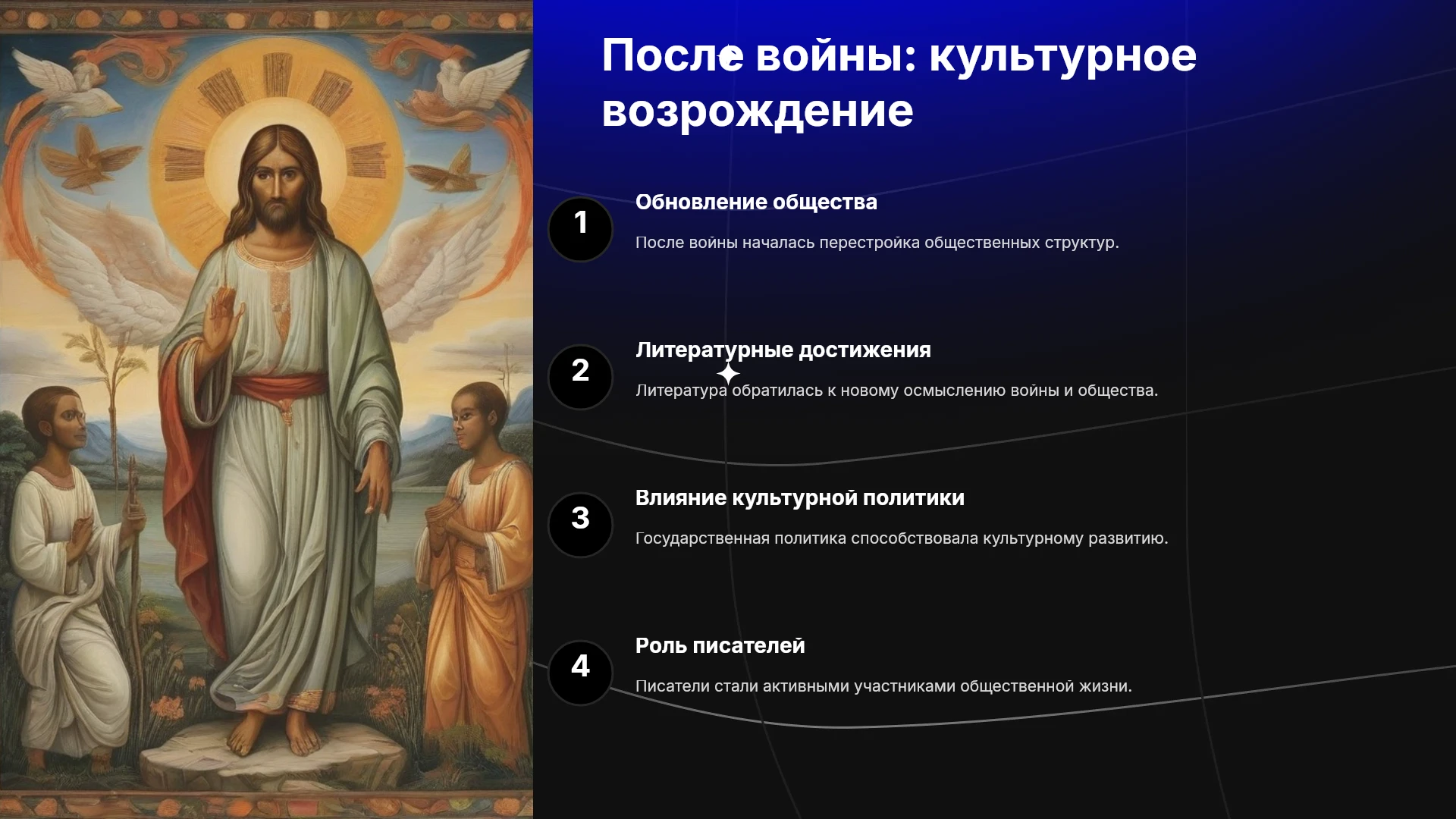 После войны: культурное возрождение

1

Обновление общества

После войны началась перестройка общественных структур.

2

Литературные достижения

Литература обратилась к новому осмыслению войны и общества.

3

Влияние культурной политики

Государственная политика способствовала культурному развитию.

4

Роль писателей

Писатели стали активными участниками общественной жизни.